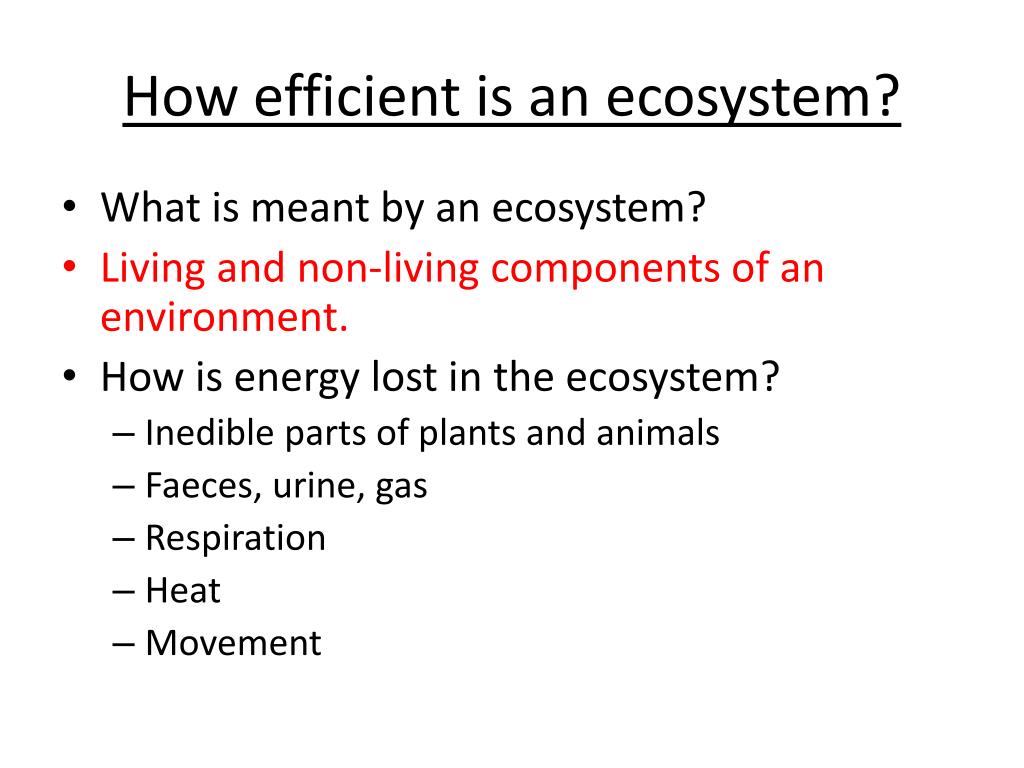 How efficient is an ecosystem?

• What is meant by an ecosystem?
• Living and non-living components of an environment.
• How is energy lost in the ecosystem?
– Inedible parts of plants and animals
– Faeces, urine, gas
– Respiration
– Heat
– Movement